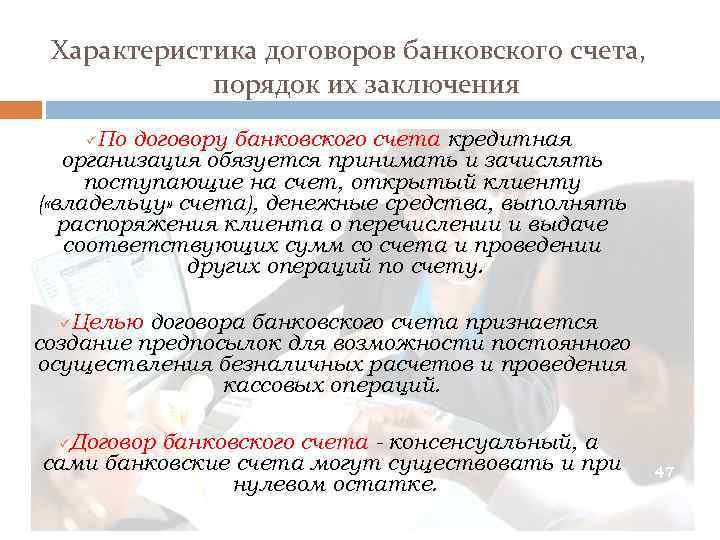 Характеристика договоров банковского счета, порядок их заключения

✓По договору банковского счета кредитная организация обязуется принимать и зачислять поступающие на счет, открытый клиенту («владельцу» счета), денежные средства, выполнять распоряжения клиента о перечислении и выдаче соответствующих сумм со счета и проведении других операций по счету.

✓Целью договора банковского счета признается создание предпосылок для возможности постоянного осуществления безналичных расчетов и проведения кассовых операций.

✓Договор банковского счета - консенсуальный, а сами банковские счета могут существовать и при нулевом остатке.

47